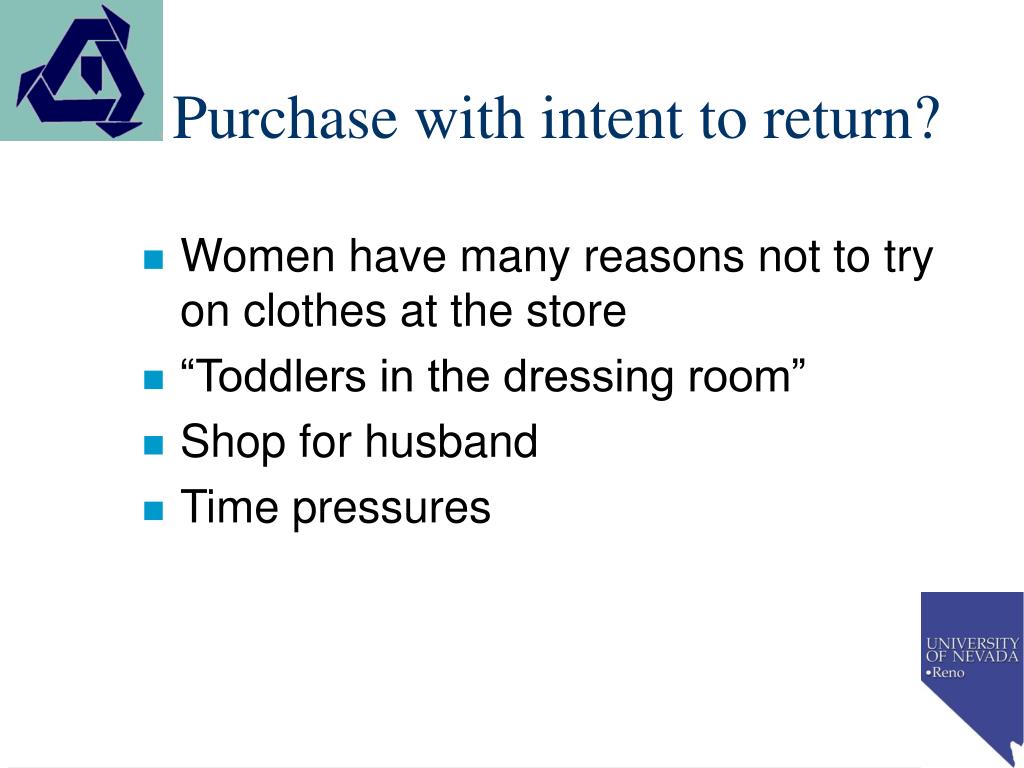 Purchase with intent to return?

Women have many reasons not to try on clothes at the store

“Toddlers in the dressing room”

Shop for husband

Time pressures

UNIVERSITY OF NEVADA •Reno